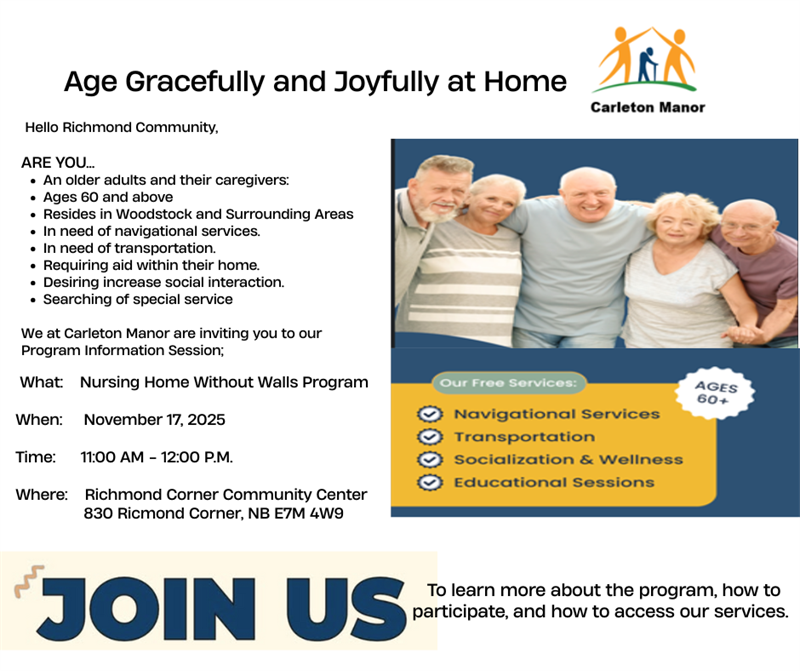 Age Gracefully and Joyfully at Home

Carleton Manor

Hello Richmond Community,

ARE YOU...
- An older adults and their caregivers:
- Ages 60 and above
- Resides in Woodstock and Surrounding Areas
- In need of navigational services.
- In need of transportation.
- Requiring aid within their home.
- Desiring increase social interaction.
- Searching of special service

We at Carleton Manor are inviting you to our Program Information Session;

What: Nursing Home Without Walls Program

When: November 17, 2025

Time: 11:00 AM - 12:00 P.M.

Where: Richmond Corner Community Center
830 Ricmond Corner, NB E7M 4W9

Our Free Services:

AGES 60+

Navigational Services
Transportation
Socialization & Wellness
Educational Sessions

JOIN US

To learn more about the program, how to participate, and how to access our services.